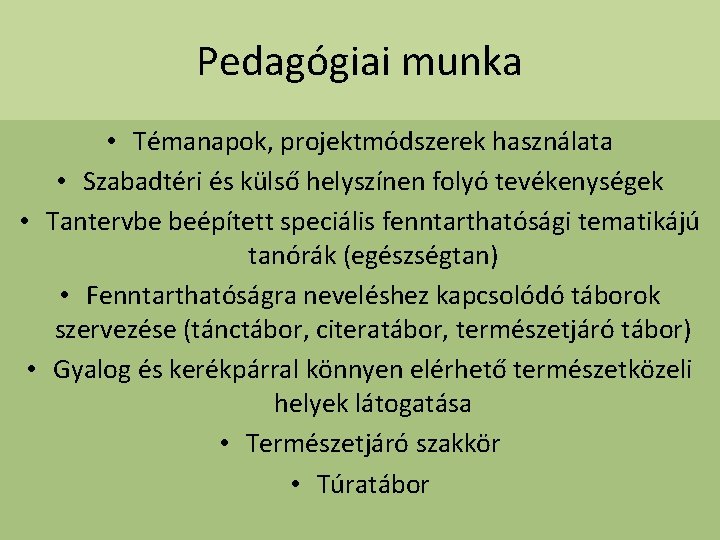 Pedagógiai munka

• Témanapok, projektmódszerek használata
• Szabadtéri és külső helyszínen folyó tevékenységek
• Tantervbe beépített speciális fenntarthatósági tematikájú tanórák (egészségtan)
• Fenntarthatóságra neveléshez kapcsolódó táborok szervezése (tánctábor, citeratábor, természetjáró tábor)
• Gyalog és kerékpárral könnyen elérhető természetközeli helyek látogatása
• Természetjáró szakkör
• Túratábor